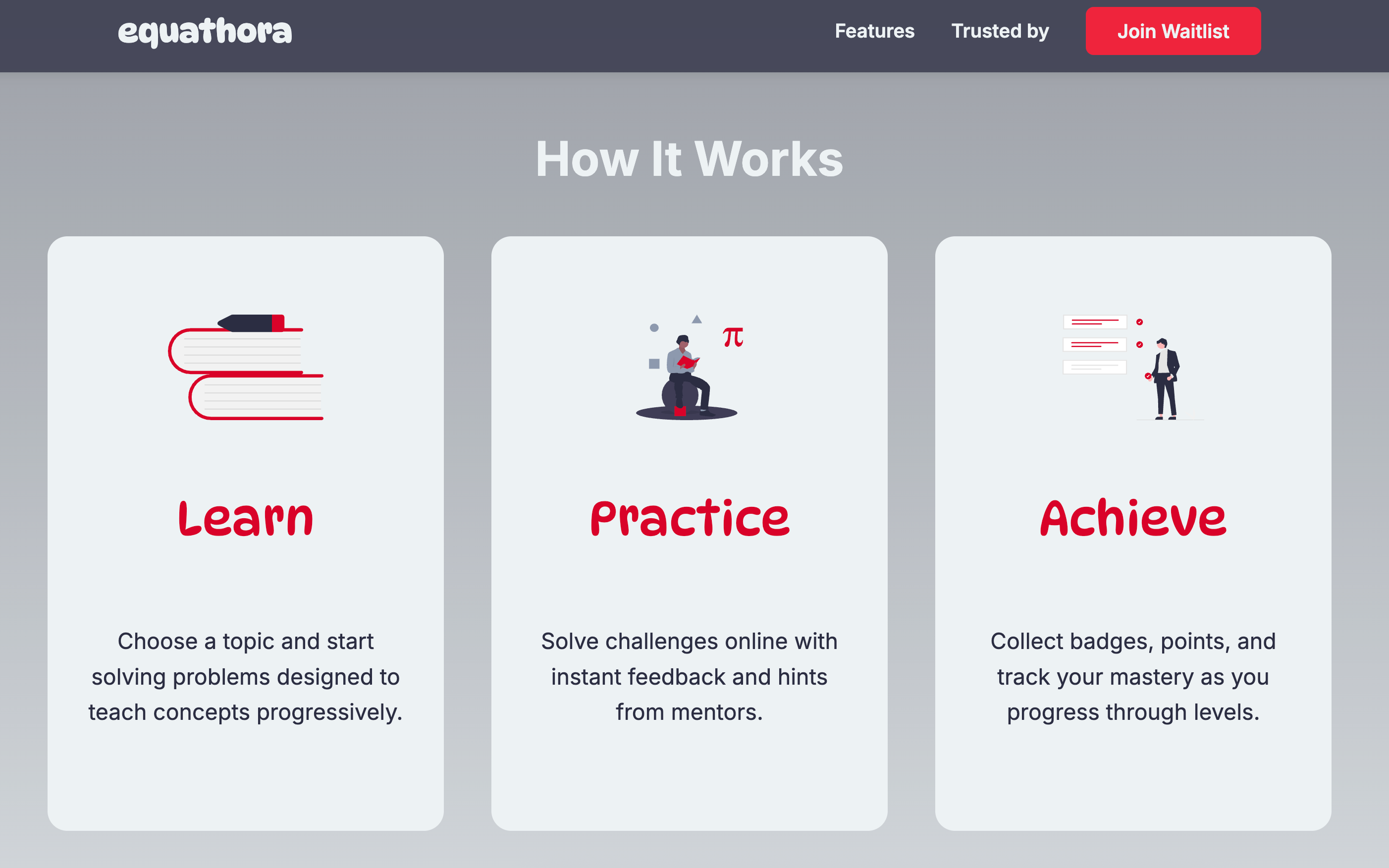 equathora

Features Trusted by Join Waitlist

How It Works

$\pi$

Learn

Choose a topic and start solving problems designed to teach concepts progressively.

Practice

Solve challenges online with instant feedback and hints from mentors.

Achieve

Collect badges, points, and track your mastery as you progress through levels.